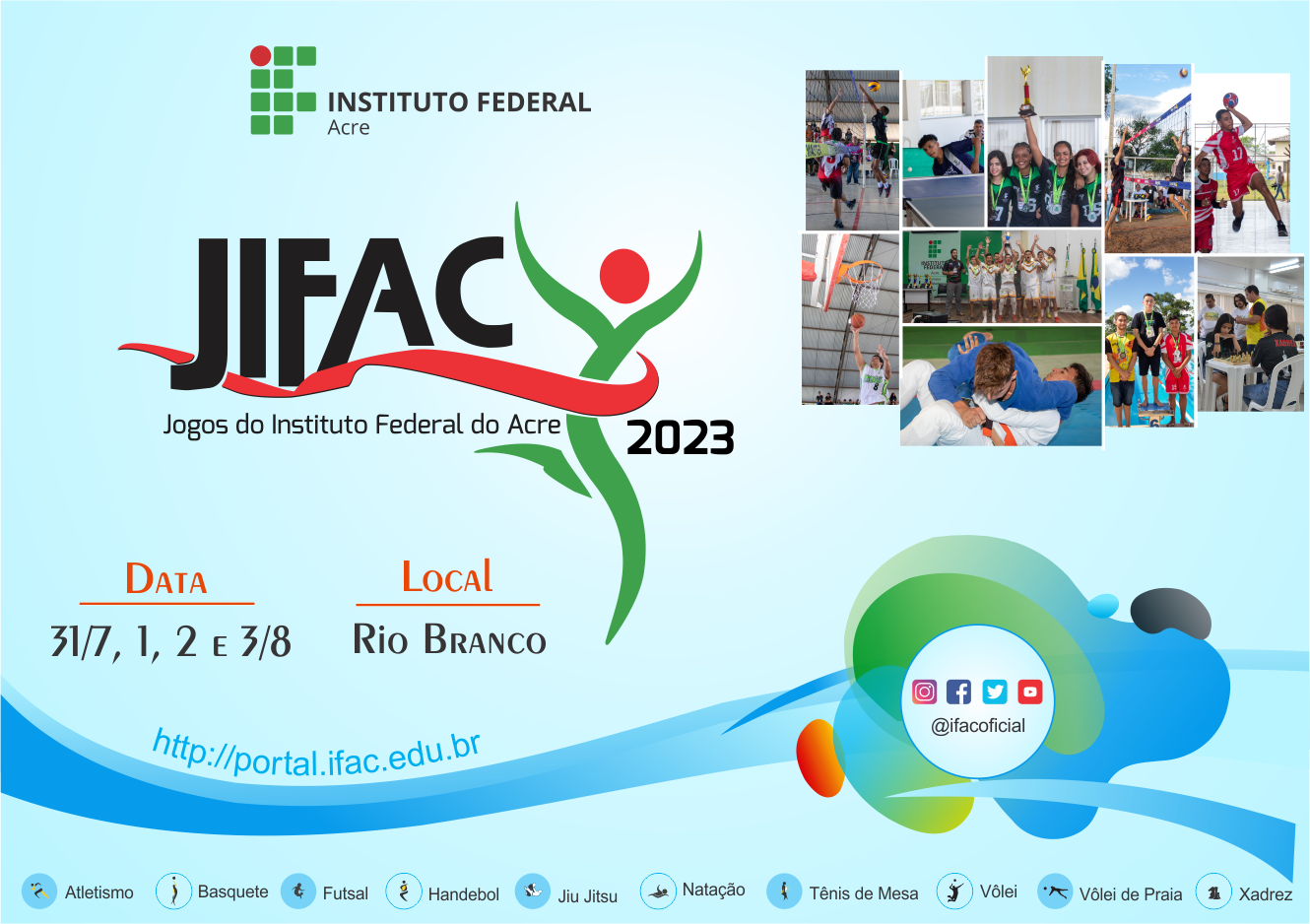 INSTITUTO FEDERAL
Acre

JIFAC
Jogos do Instituto Federal do Acre
2023

DATA
31/7, 1, 2 E 3/8

LOCAL
RIO BRANCO

http://portal.ifac.edu.br

@ifacoficial

Atletismo
Basquete
Futsal
Handebol
Jiu Jitsu
Natação
Tênis de Mesa
Vôlei
Vôlei de Praia
Xadrez